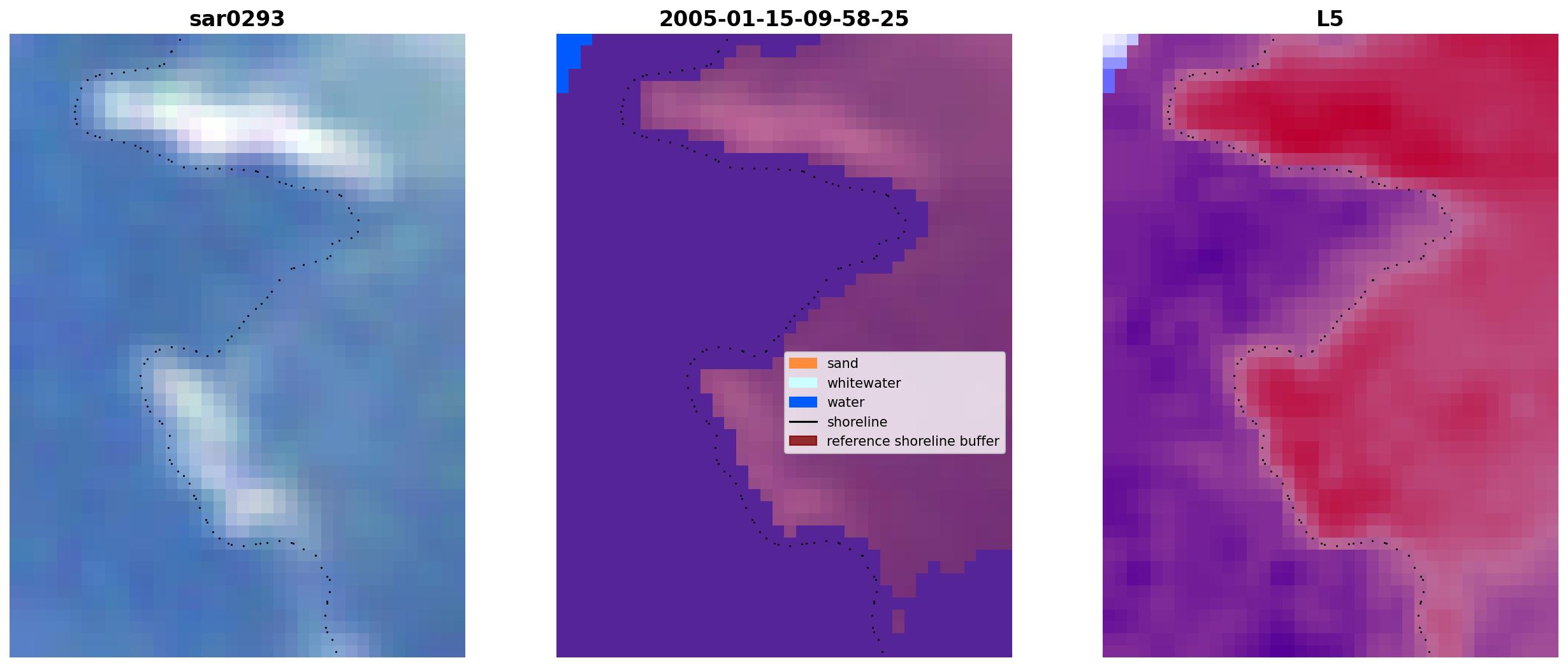 sar0293

2005-01-15-09-58-25

sand
whitewater
water
shoreline
reference shoreline buffer

L5